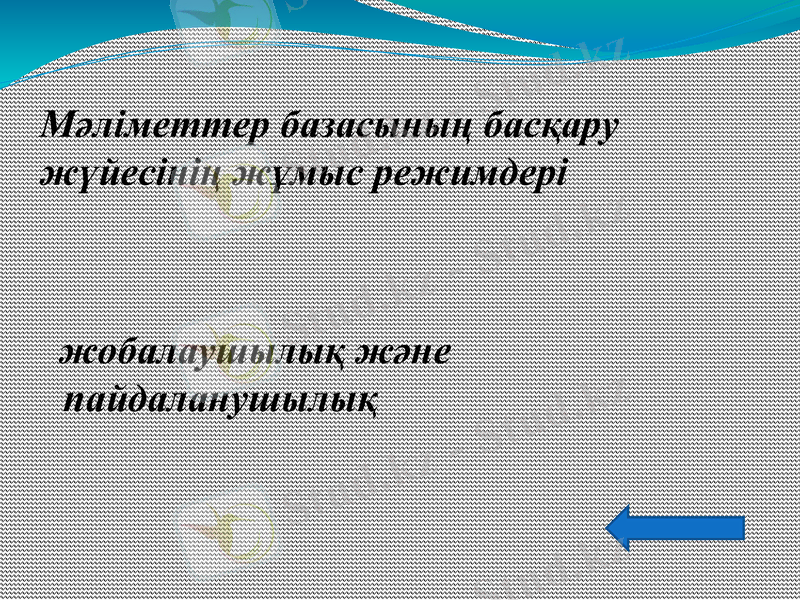 Мәліметтер базасының басқару жүйесінің жұмыс режимдері

жобалаушылық және пайдаланушылық